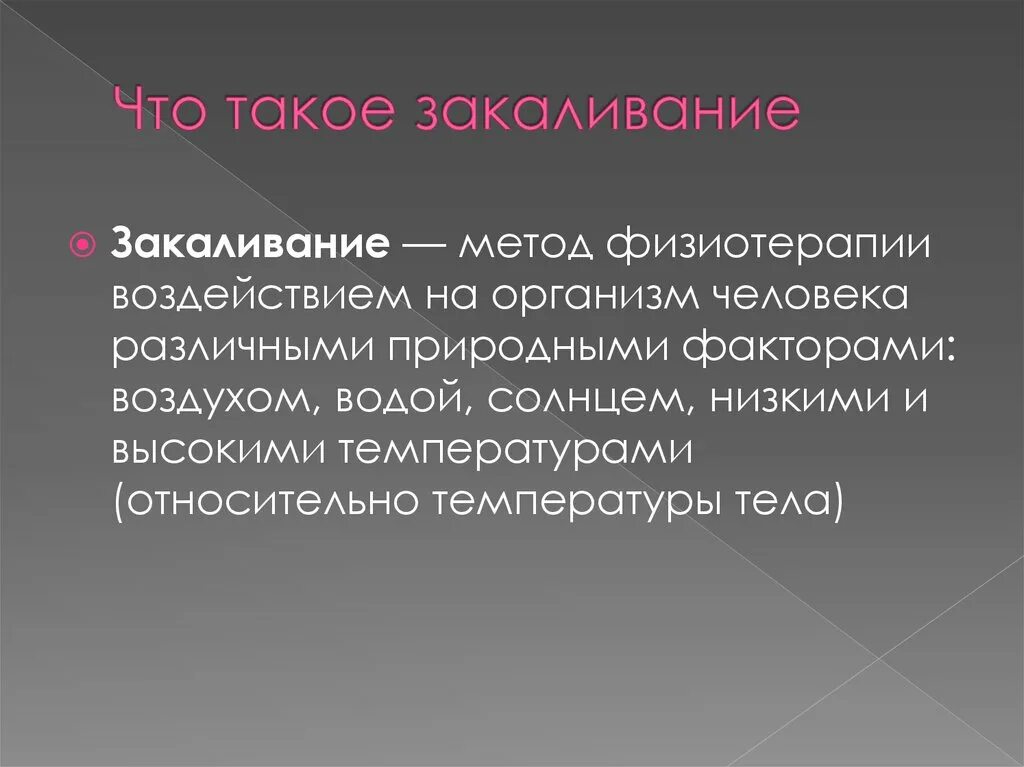 Что такое закаливание

Закаливание — метод физиотерапии воздействием на организм человека различными природными факторами: воздухом, водой, солнцем, низкими и высокими температурами (относительно температуры тела)